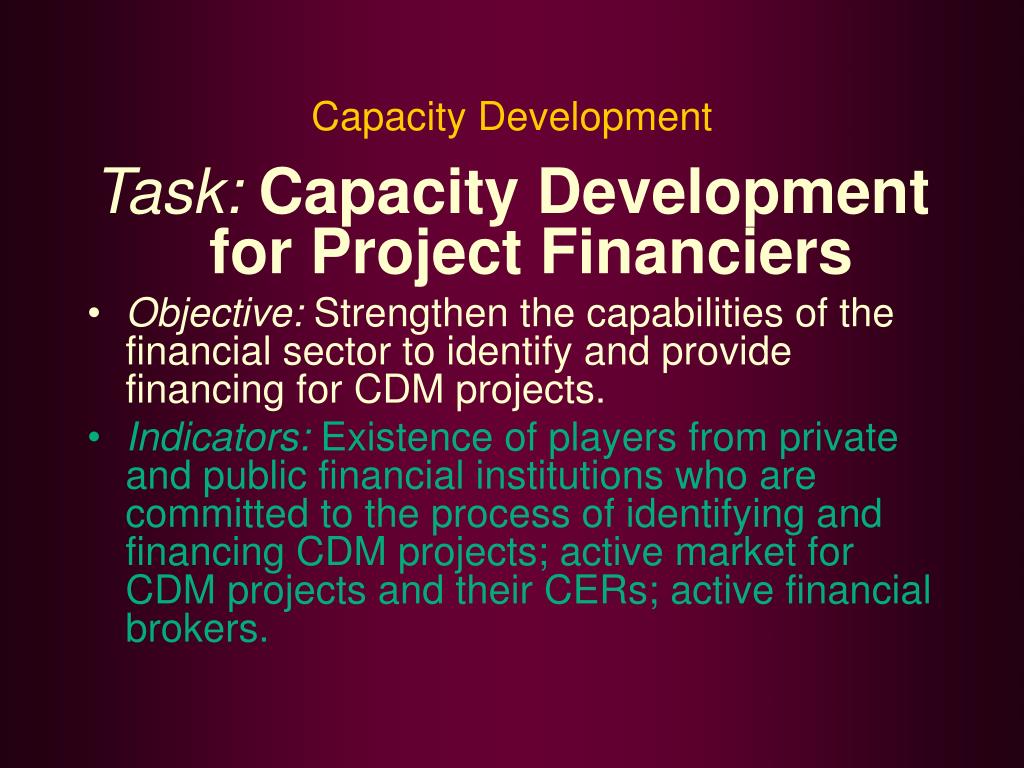 Capacity Development

Task: Capacity Development for Project Financiers

• Objective: Strengthen the capabilities of the financial sector to identify and provide financing for CDM projects.

• Indicators: Existence of players from private and public financial institutions who are committed to the process of identifying and financing CDM projects; active market for CDM projects and their CERs; active financial brokers.